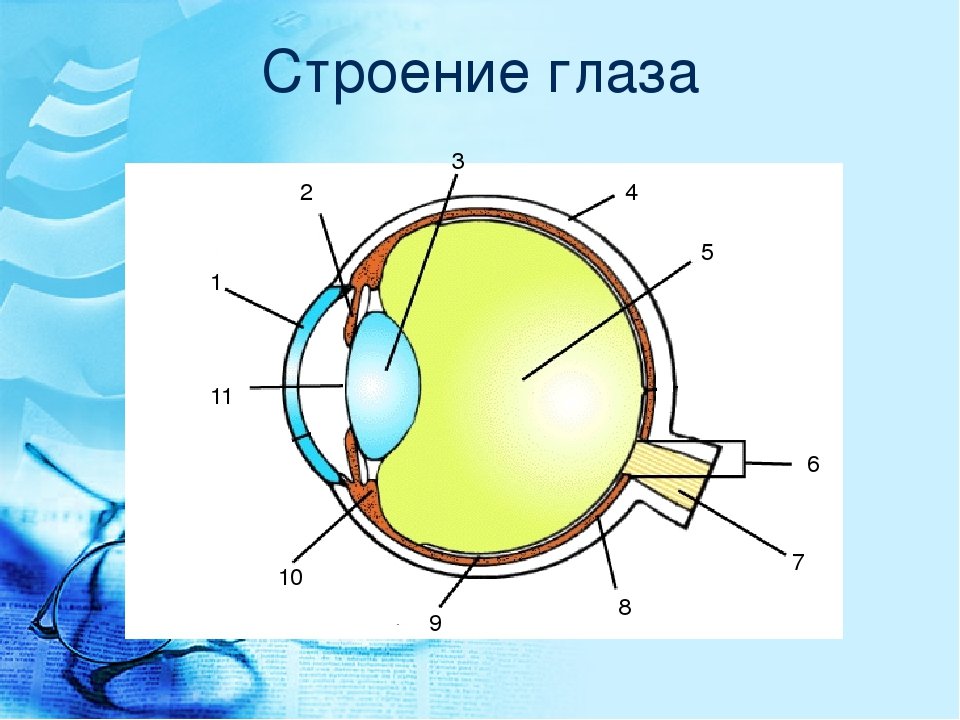 Строение глаза

3
2
4
5
1
11
6
7
10
8
9